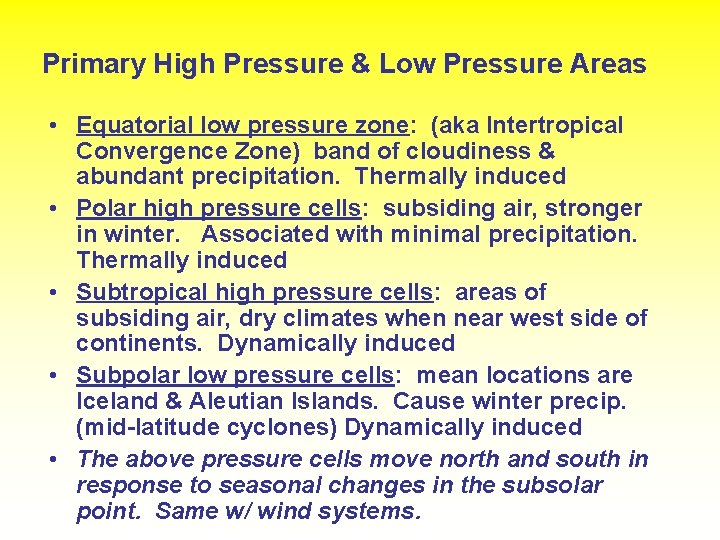 Primary High Pressure & Low Pressure Areas

• Equatorial low pressure zone: (aka Intertropical Convergence Zone) band of cloudiness & abundant precipitation. Thermally induced
• Polar high pressure cells: subsiding air, stronger in winter. Associated with minimal precipitation. Thermally induced
• Subtropical high pressure cells: areas of subsiding air, dry climates when near west side of continents. Dynamically induced
• Subpolar low pressure cells: mean locations are Iceland & Aleutian Islands. Cause winter precip. (mid-latitude cyclones) Dynamically induced
• The above pressure cells move north and south in response to seasonal changes in the subsolar point. Same w/ wind systems.